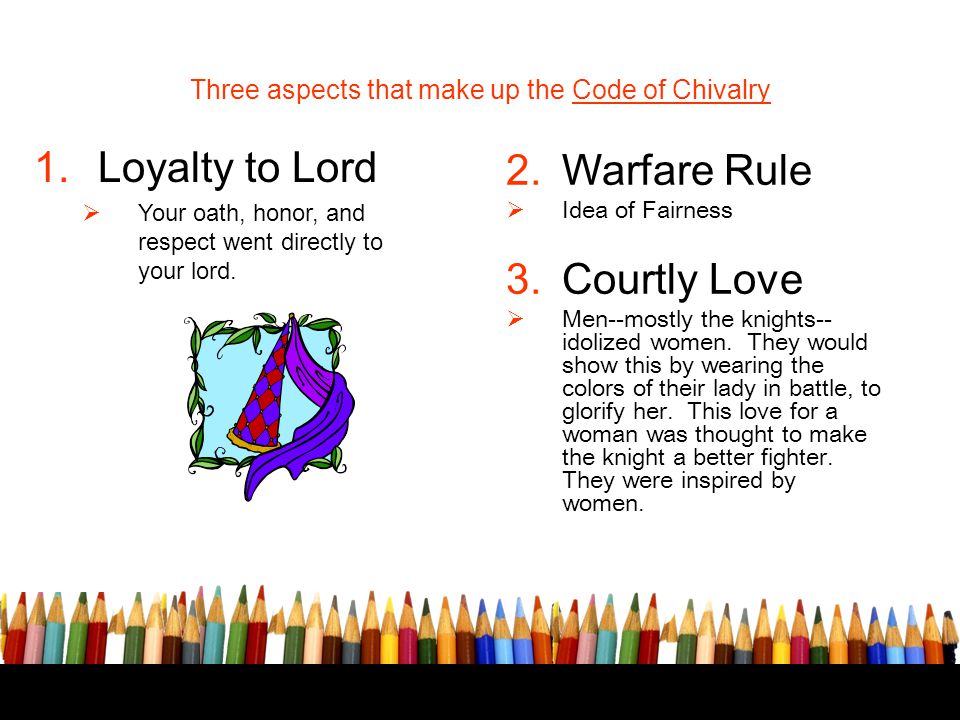 Three aspects that make up the Code of Chivalry

1. Loyalty to Lord

➢ Your oath, honor, and respect went directly to your lord.

2. Warfare Rule

➢ Idea of Fairness

3. Courtly Love

➢ Men--mostly the knights--idolized women. They would show this by wearing the colors of their lady in battle, to glorify her. This love for a woman was thought to make the knight a better fighter. They were inspired by women.